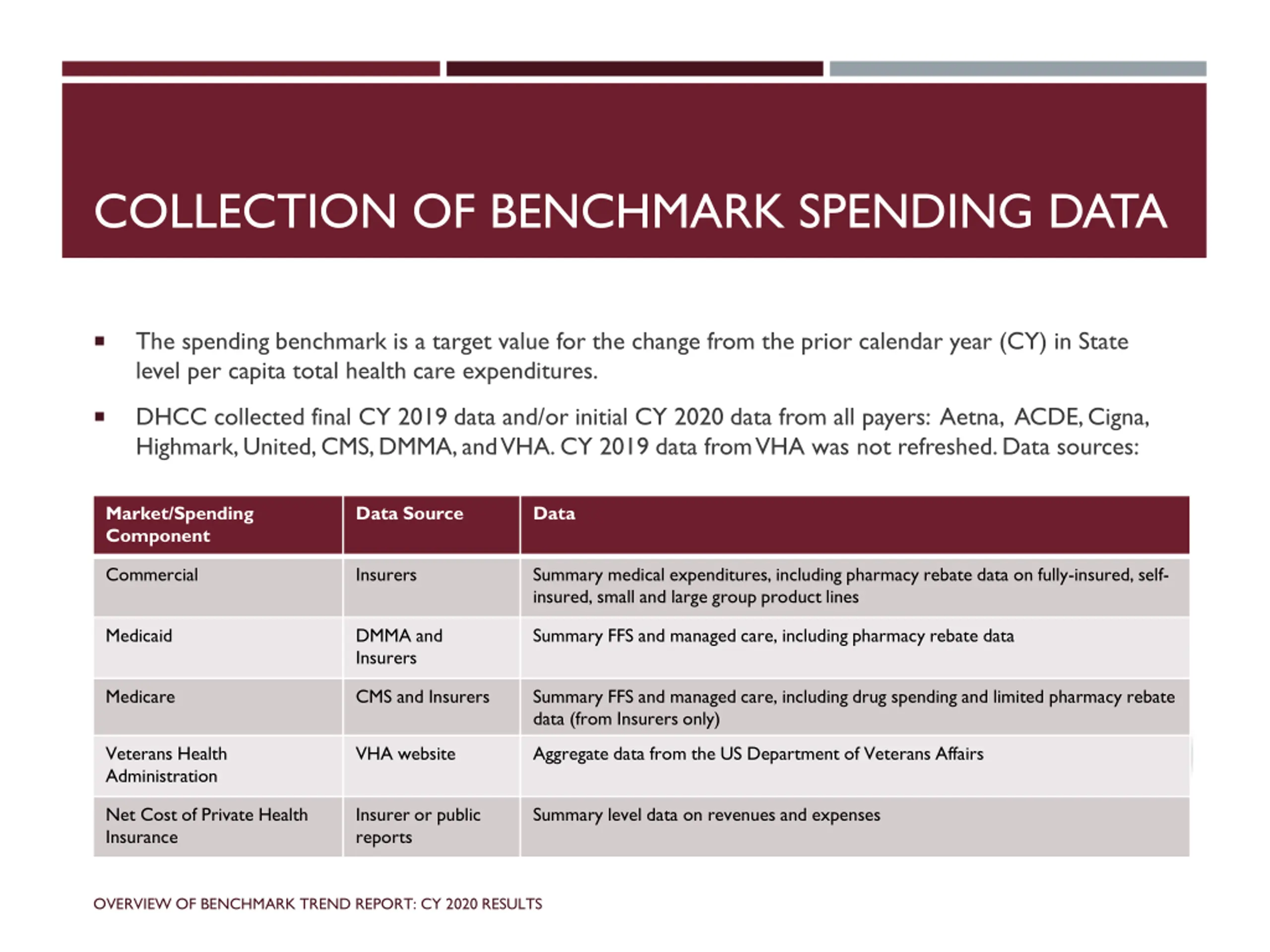 COLLECTION OF BENCHMARK SPENDING DATA

▪ The spending benchmark is a target value for the change from the prior calendar year (CY) in State level per capita total health care expenditures.

▪ DHCC collected final CY 2019 data and/or initial CY 2020 data from all payers: Aetna, ACDE, Cigna, Highmark, United, CMS, DMMA, and VHA. CY 2019 data from VHA was not refreshed. Data sources:

| Market/Spending Component | Data Source | Data |
|---|---|---|
| Commercial | Insurers | Summary medical expenditures, including pharmacy rebate data on fully-insured, self-insured, small and large group product lines |
| Medicaid | DMMA and Insurers | Summary FFS and managed care, including pharmacy rebate data |
| Medicare | CMS and Insurers | Summary FFS and managed care, including drug spending and limited pharmacy rebate data (from Insurers only) |
| Veterans Health Administration | VHA website | Aggregate data from the US Department of Veterans Affairs |
| Net Cost of Private Health Insurance | Insurer or public reports | Summary level data on revenues and expenses |

OVERVIEW OF BENCHMARK TREND REPORT: CY 2020 RESULTS